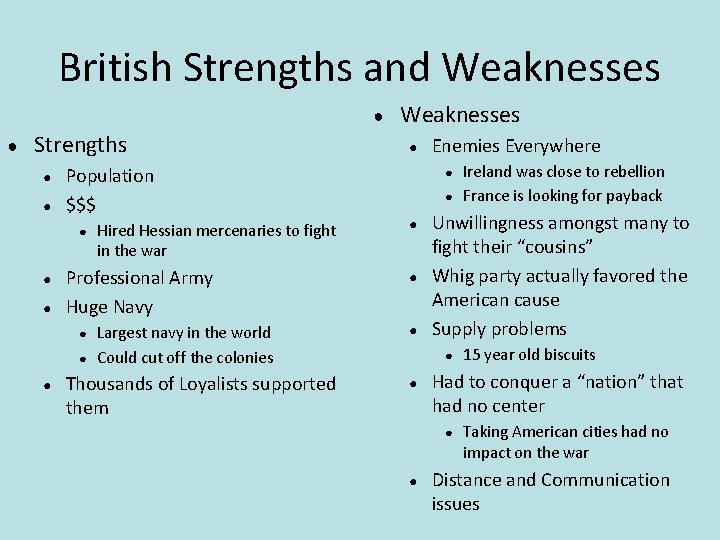 British Strengths and Weaknesses

- Strengths
  - Population
  - \$\$\$
    - Hired Hessian mercenaries to fight in the war
  - Professional Army
  - Huge Navy
    - Largest navy in the world
    - Could cut off the colonies
  - Thousands of Loyalists supported them

- Weaknesses
  - Enemies Everywhere
    - Ireland was close to rebellion
    - France is looking for payback
  - Unwillingness amongst many to fight their “cousins”
  - Whig party actually favored the American cause
  - Supply problems
    - 15 year old biscuits
  - Had to conquer a “nation” that had no center
    - Taking American cities had no impact on the war
  - Distance and Communication issues